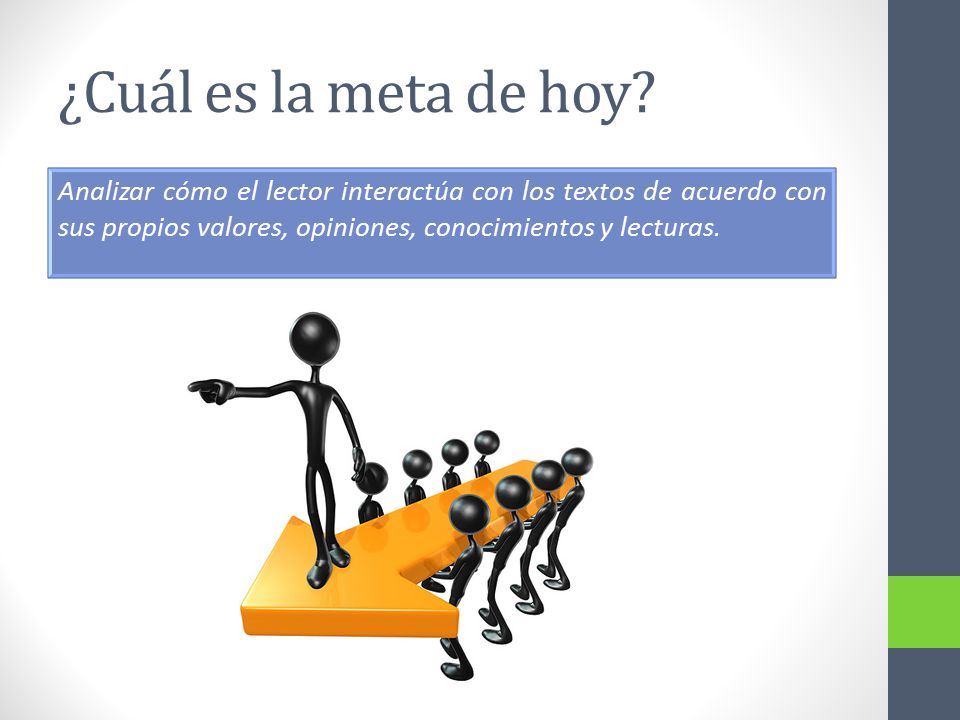 ¿Cuál es la meta de hoy?

Analizar cómo el lector interactúa con los textos de acuerdo con sus propios valores, opiniones, conocimientos y lecturas.